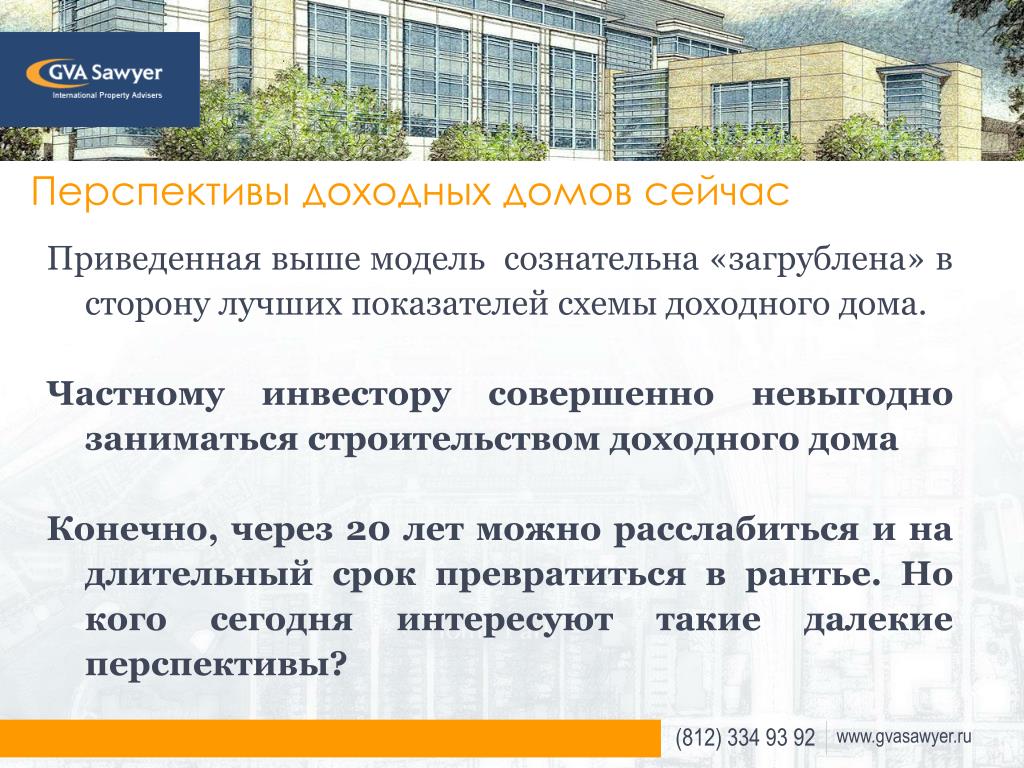 GVA Sawyer
International Property Advisers

Перспективы доходных домов сейчас

Приведенная выше модель сознательна «загрублена» в сторону лучших показателей схемы доходного дома.

Частному инвестору совершенно невыгодно заниматься строительством доходного дома

Конечно, через 20 лет можно расслабиться и на длительный срок превратиться в рантье. Но кого сегодня интересуют такие далекие перспективы?

(812) 334 93 92 www.gvasawyer.ru